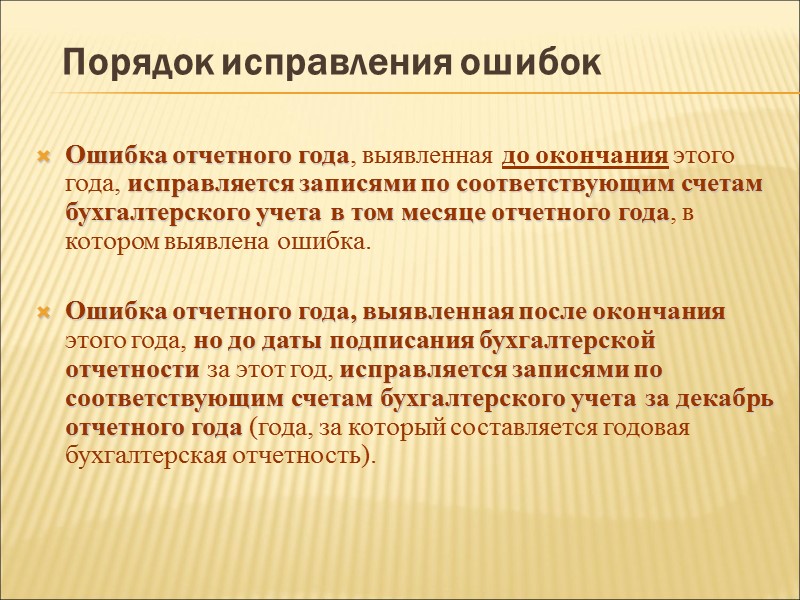 Порядок исправления ошибок

Ошибка отчетного года, выявленная до окончания этого года, исправляется записями по соответствующим счетам бухгалтерского учета в том месяце отчетного года, в котором выявлена ошибка.

Ошибка отчетного года, выявленная после окончания этого года, но до даты подписания бухгалтерской отчетности за этот год, исправляется записями по соответствующим счетам бухгалтерского учета за декабрь отчетного года (года, за который составляется годовая бухгалтерская отчетность).